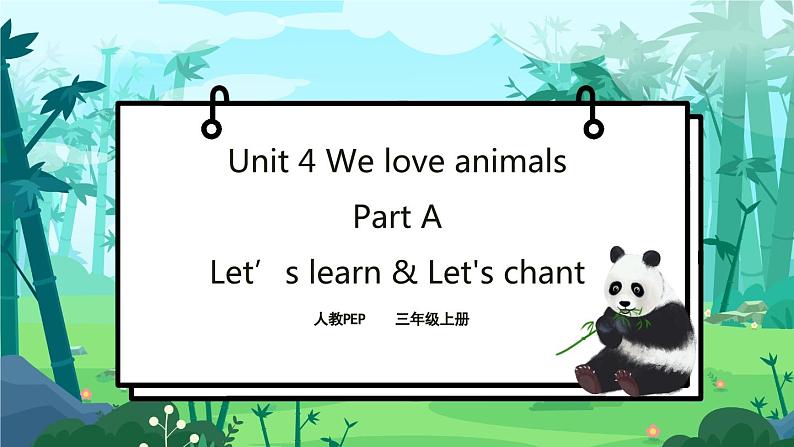 Unit 4 We love animals

Part A

Let’s learn & Let's chant

人教PEP　　三年级上册